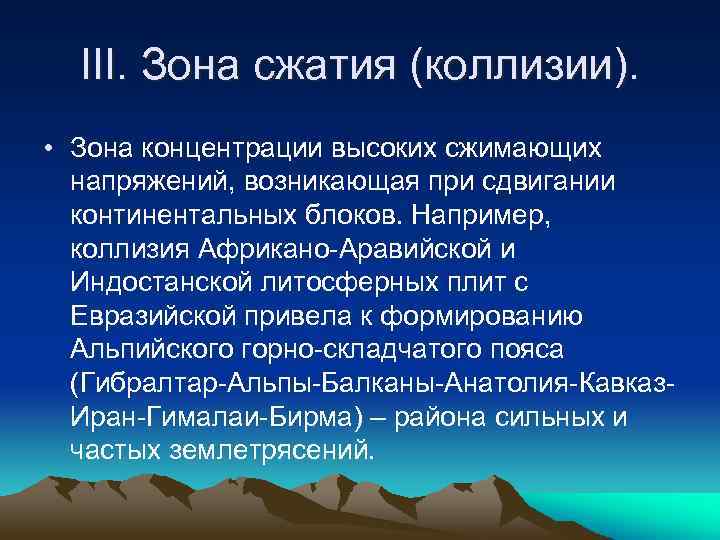 III. Зона сжатия (коллизии).

• Зона концентрации высоких сжимающих напряжений, возникающая при сдвигании континентальных блоков. Например, коллизия Африкано-Аравийской и Индостанской литосферных плит с Евразийской привела к формированию Альпийского горно-складчатого пояса (Гибралтар-Альпы-Балканы-Анатолия-Кавказ-Иран-Гималаи-Бирма) – района сильных и частых землетрясений.